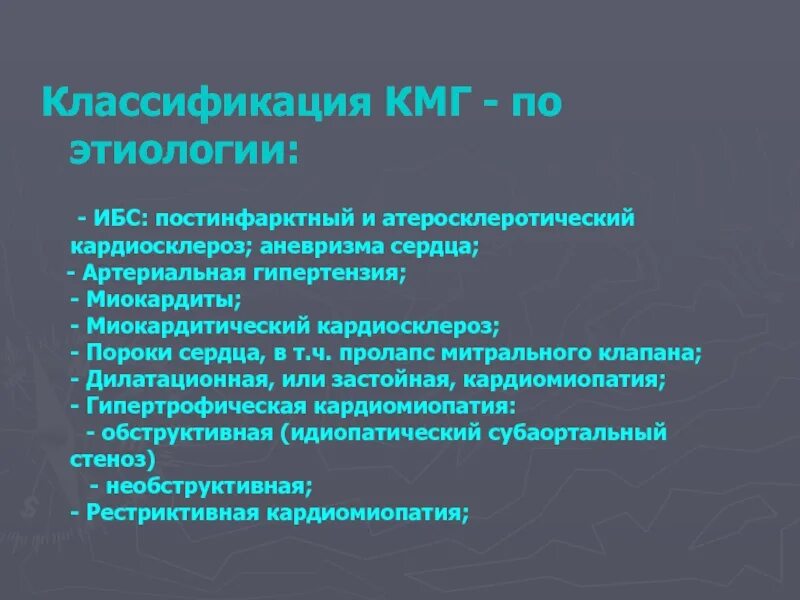 Классификация КМГ - по этиологии:

- ИБС: постинфарктный и атеросклеротический кардиосклероз; аневризма сердца;
- Артериальная гипертензия;
- Миокардиты;
- Миокардитический кардиосклероз;
- Пороки сердца, в т.ч. пролапс митрального клапана;
- Дилатационная, или застойная, кардиомиопатия;
- Гипертрофическая кардиомиопатия:
- обструктивная (идиопатический субаортальный стеноз)
- необструктивная;
- Рестриктивная кардиомиопатия;